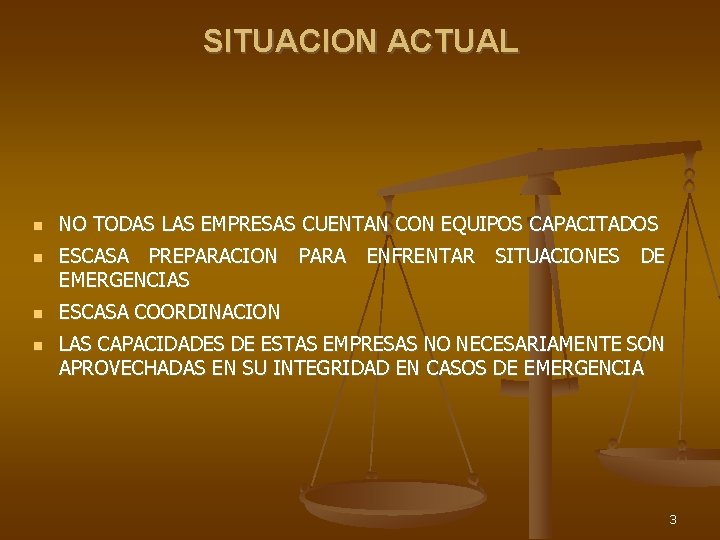 SITUACION ACTUAL

- NO TODAS LAS EMPRESAS CUENTAN CON EQUIPOS CAPACITADOS
- ESCASA PREPARACION PARA ENFRENTAR SITUACIONES DE EMERGENCIAS
- ESCASA COORDINACION
- LAS CAPACIDADES DE ESTAS EMPRESAS NO NECESARIAMENTE SON APROVECHADAS EN SU INTEGRIDAD EN CASOS DE EMERGENCIA

3